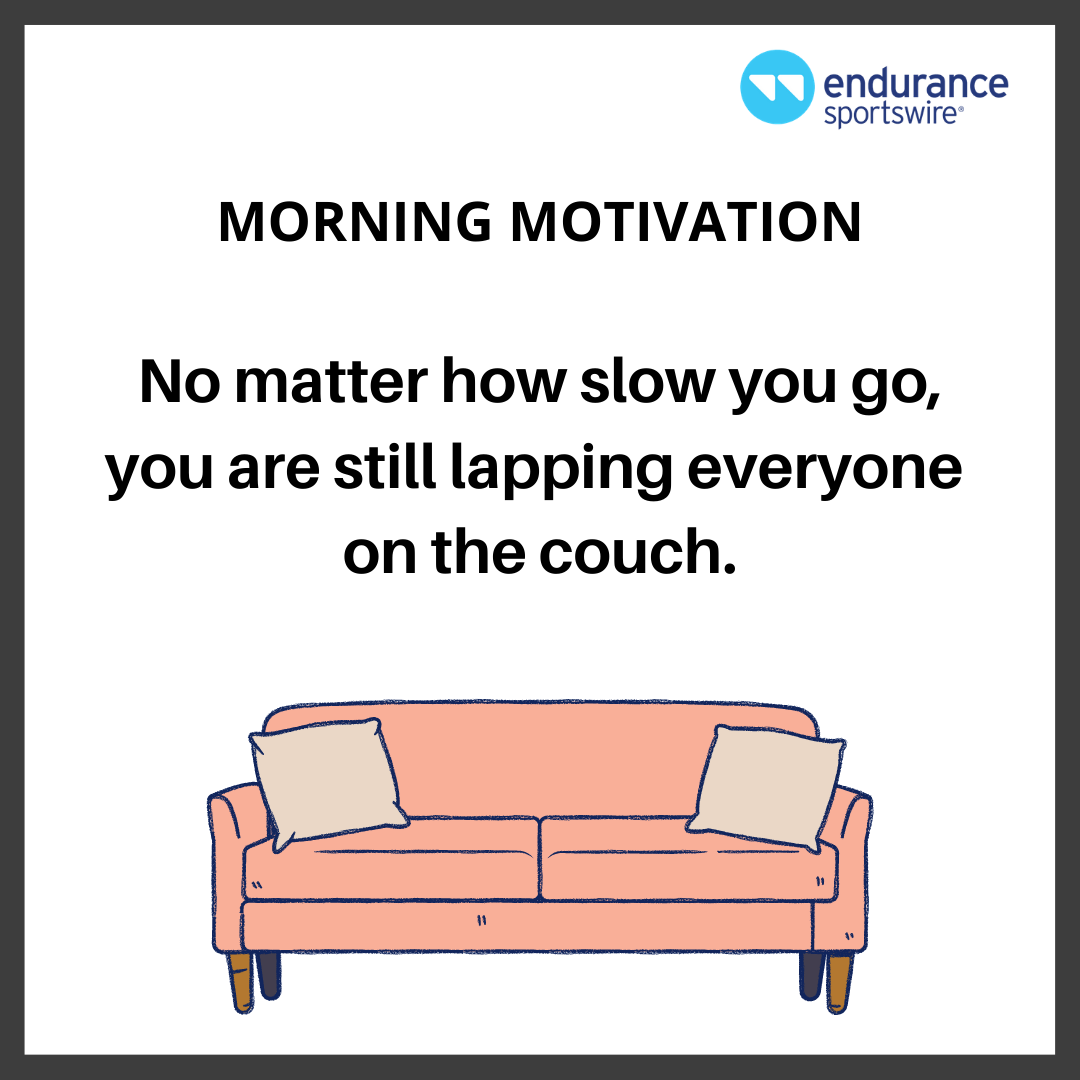 endurance
sportswire®

MORNING MOTIVATION

No matter how slow you go, you are still lapping everyone on the couch.